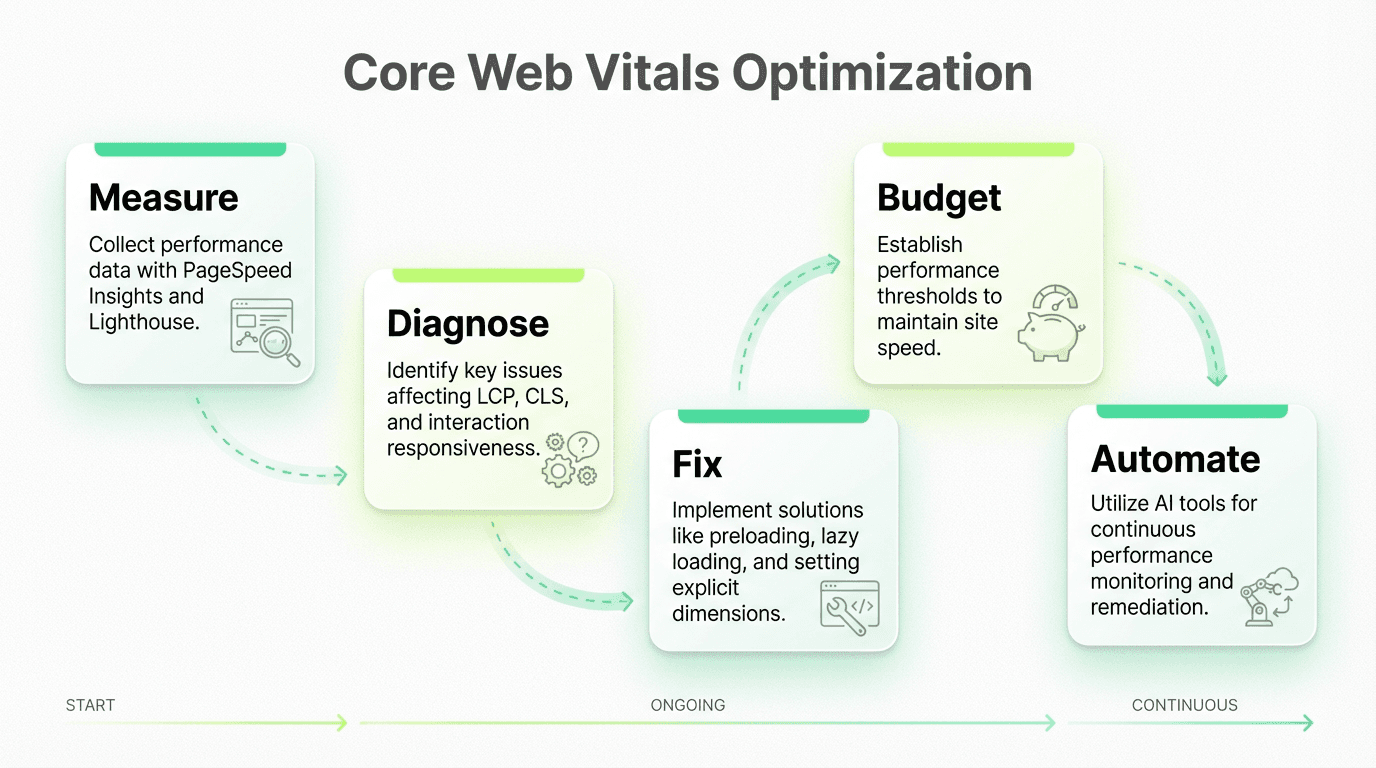 Core Web Vitals Optimization

Measure

Collect performance data with PageSpeed Insights and Lighthouse.

Diagnose

Identify key issues affecting LCP, CLS, and interaction responsiveness.

Fix

Implement solutions like preloading, lazy loading, and setting explicit dimensions.

Budget

Establish performance thresholds to maintain site speed.

Automate

Utilize AI tools for continuous performance monitoring and remediation.

START

ONGOING

CONTINUOUS